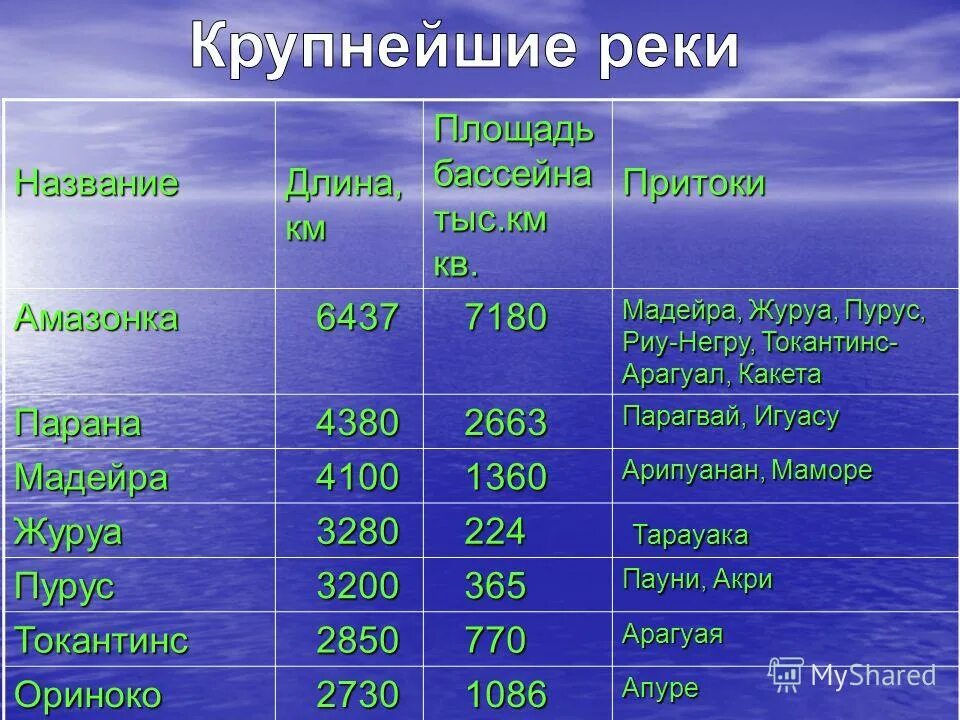 Крупнейшие реки

| Название | Длина, км | Площадь бассейна тыс.км кв. | Притоки |
|---|---|---|---|
| Амазонка | 6437 | 7180 | Мадейра, Журуа, Пурус, Риу-Негру, Токантинс-Арагуал, Какета |
| Парана | 4380 | 2663 | Парагвай, Игуасу |
| Мадейра | 4100 | 1360 | Арипуанан, Маморе |
| Журуа | 3280 | 224 | Тарауака |
| Пурус | 3200 | 365 | Пауни, Акри |
| Токантинс | 2850 | 770 | Арагуая |
| Ориноко | 2730 | 1086 | Апуре |

MyShared